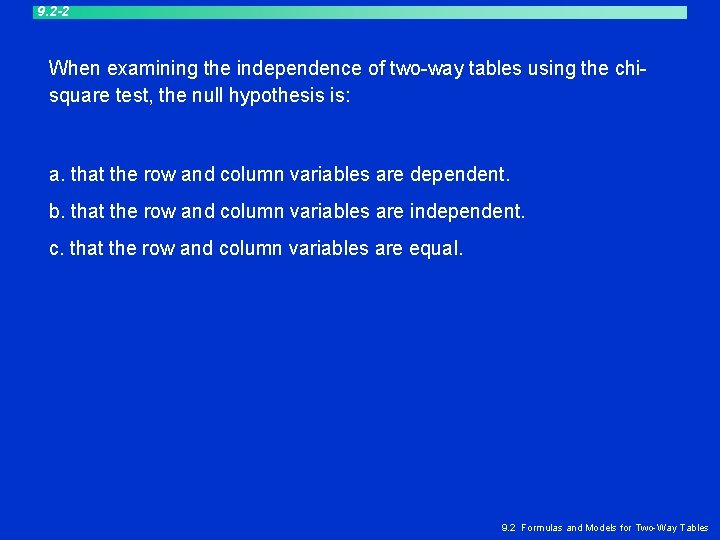 9.2-2

When examining the independence of two-way tables using the chi-square test, the null hypothesis is:

a. that the row and column variables are dependent.

b. that the row and column variables are independent.

c. that the row and column variables are equal.

9.2 Formulas and Models for Two-Way Tables